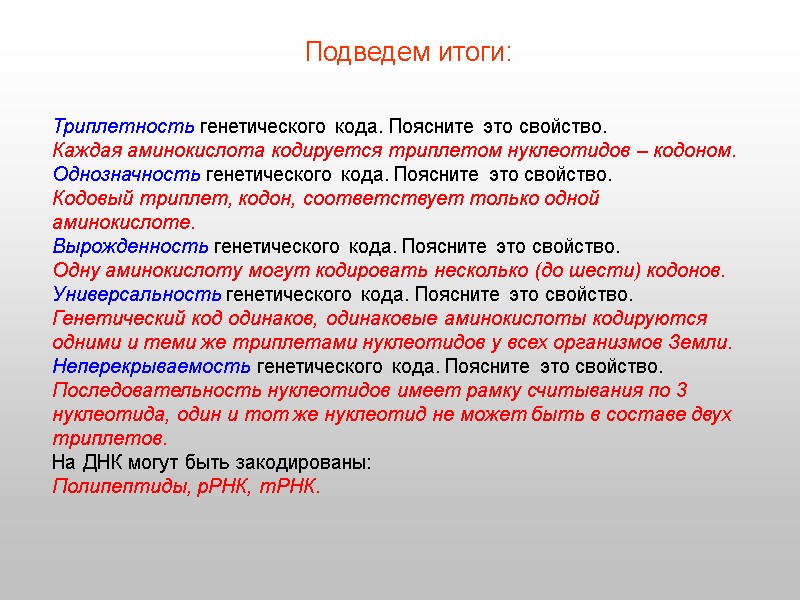 Подведем итоги:

Триплетность генетического кода. Поясните это свойство.
Каждая аминокислота кодируется триплетом нуклеотидов – кодоном.
Однозначность генетического кода. Поясните это свойство.
Кодовый триплет, кодон, соответствует только одной аминокислоте.
Вырожденность генетического кода. Поясните это свойство.
Одну аминокислоту могут кодировать несколько (до шести) кодонов.
Универсальность генетического кода. Поясните это свойство.
Генетический код одинаков, одинаковые аминокислоты кодируются одними и теми же триплетами нуклеотидов у всех организмов Земли.
Неперекрываемость генетического кода. Поясните это свойство.
Последовательность нуклеотидов имеет рамку считывания по 3 нуклеотида, один и тот же нуклеотид не может быть в составе двух триплетов.
На ДНК могут быть закодированы:
Полипептиды, рРНК, тРНК.